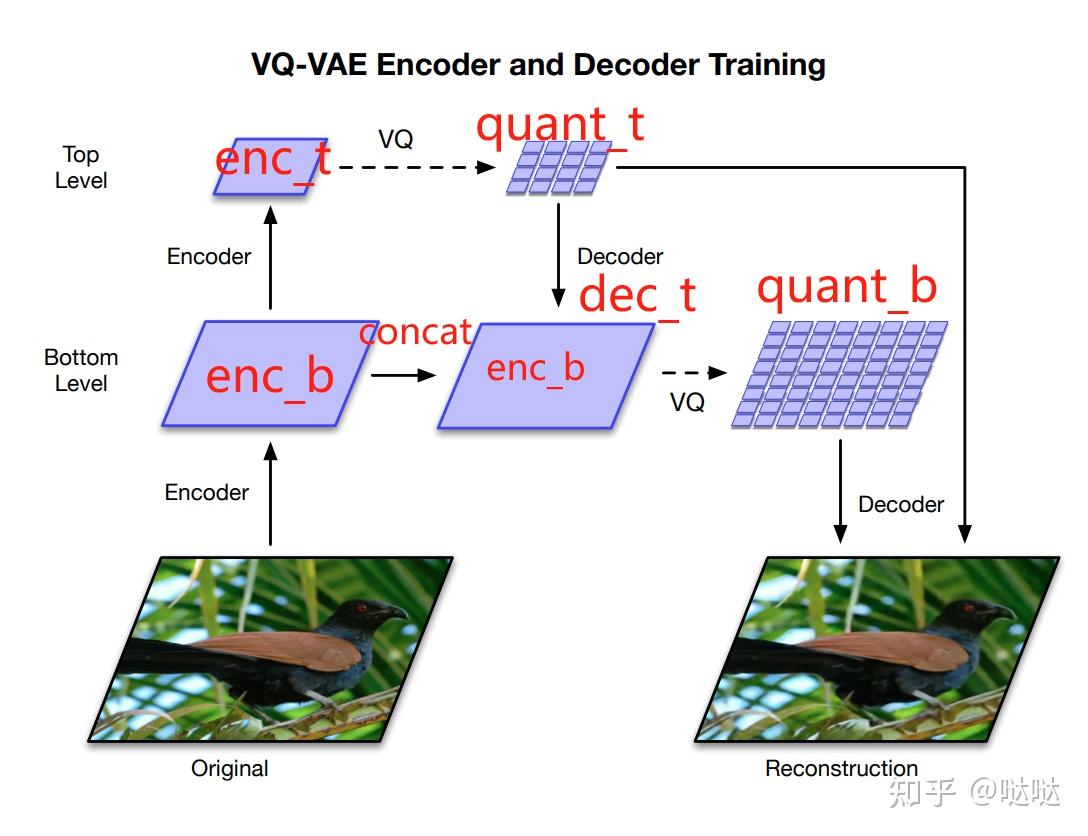 VQ-VAE Encoder and Decoder Training

Top Level

enc_t

VQ

quant_t

Encoder

Decoder

dec_t

quant_b

Bottom Level

enc_b

concat

enc_b

VQ

Encoder

Decoder

Original

Reconstruction

知乎 @哒哒